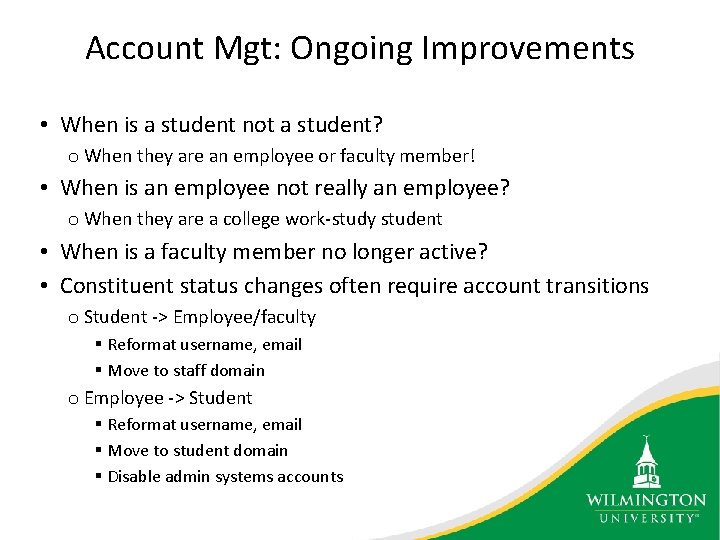 Account Mgt: Ongoing Improvements

• When is a student not a student?
  o When they are an employee or faculty member!
• When is an employee not really an employee?
  o When they are a college work-study student
• When is a faculty member no longer active?
• Constituent status changes often require account transitions
  o Student -> Employee/faculty
    ▪ Reformat username, email
    ▪ Move to staff domain
  o Employee -> Student
    ▪ Reformat username, email
    ▪ Move to student domain
    ▪ Disable admin systems accounts

WILMINGTON
UNIVERSITY™